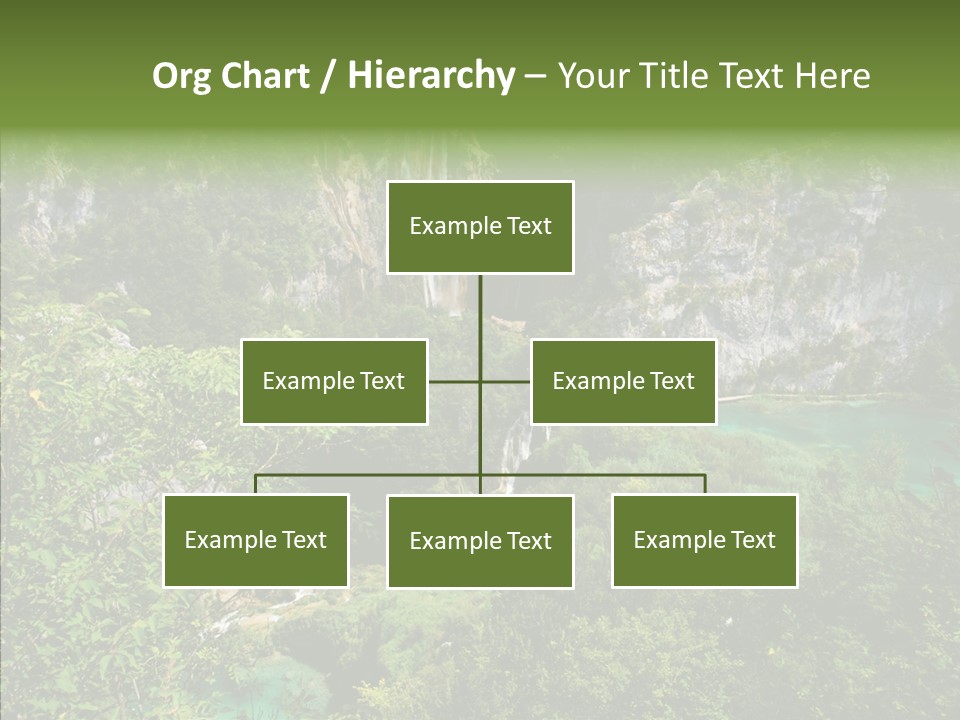 Org Chart / Hierarchy – Your Title Text Here

Example Text

Example Text

Example Text

Example Text

Example Text

Example Text